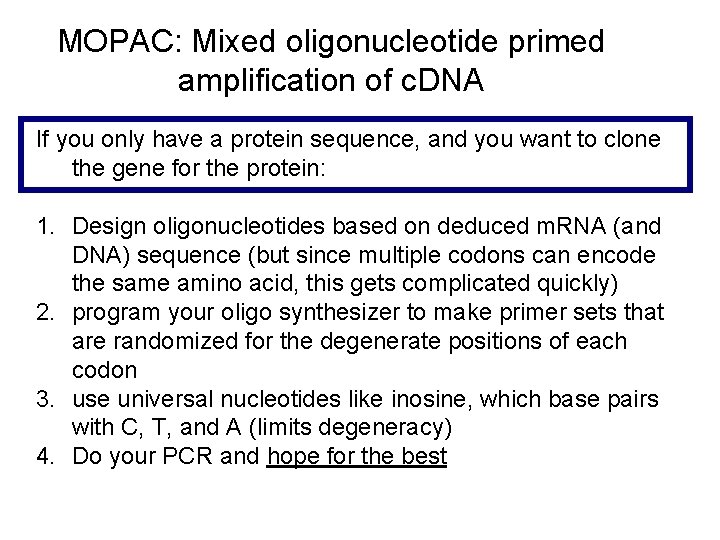 MOPAC: Mixed oligonucleotide primed amplification of cDNA

If you only have a protein sequence, and you want to clone the gene for the protein:

1. Design oligonucleotides based on deduced mRNA (and DNA) sequence (but since multiple codons can encode the same amino acid, this gets complicated quickly)
2. program your oligo synthesizer to make primer sets that are randomized for the degenerate positions of each codon
3. use universal nucleotides like inosine, which base pairs with C, T, and A (limits degeneracy)
4. Do your PCR and hope for the best